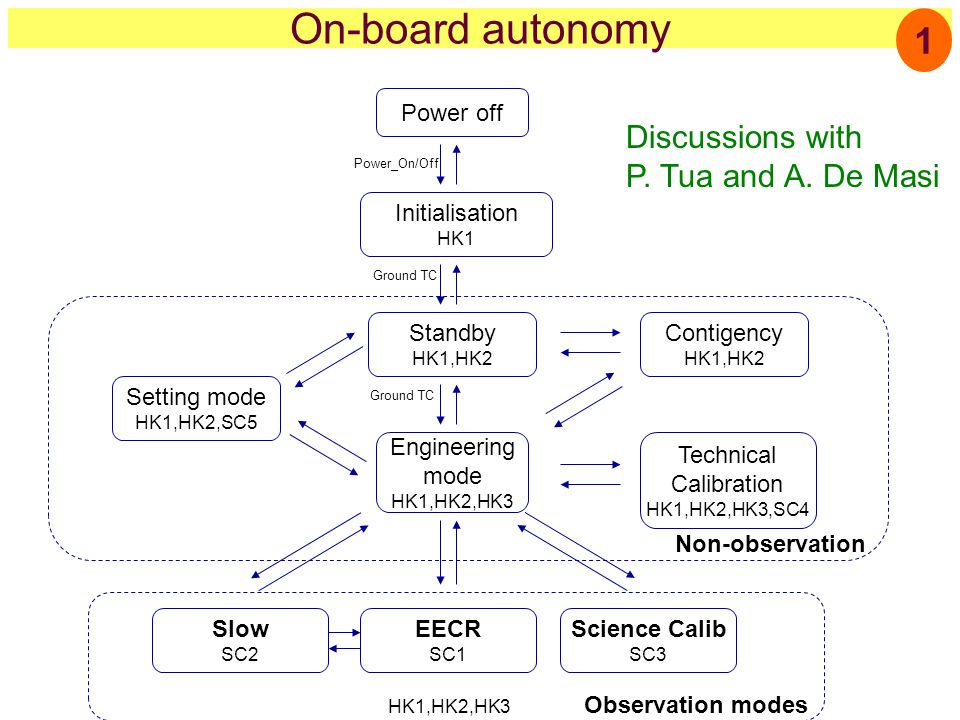 On-board autonomy

1

Discussions with
P. Tua and A. De Masi

Power off

Power_On/Off

Initialisation
HK1

Ground TC

Standby
HK1,HK2

Contigency
HK1,HK2

Setting mode
HK1,HK2,SC5

Ground TC

Engineering mode
HK1,HK2,HK3

Technical Calibration
HK1,HK2,HK3,SC4

Non-observation

Slow
SC2

EECR
SC1

Science Calib
SC3

HK1,HK2,HK3

Observation modes